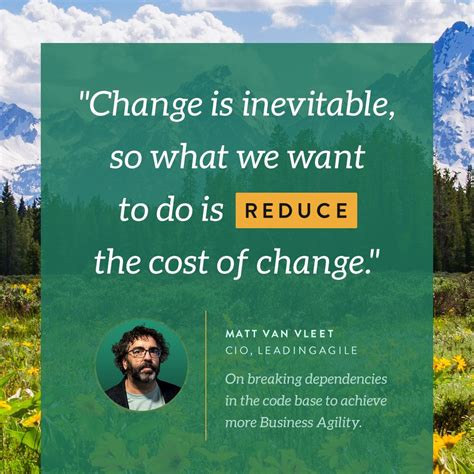 "Change is inevitable, so what we want to do is REDUCE the cost of change."

MATT VAN VLEET
CIO, LEADINGAGILE

On breaking dependencies in the code base to achieve more Business Agility.